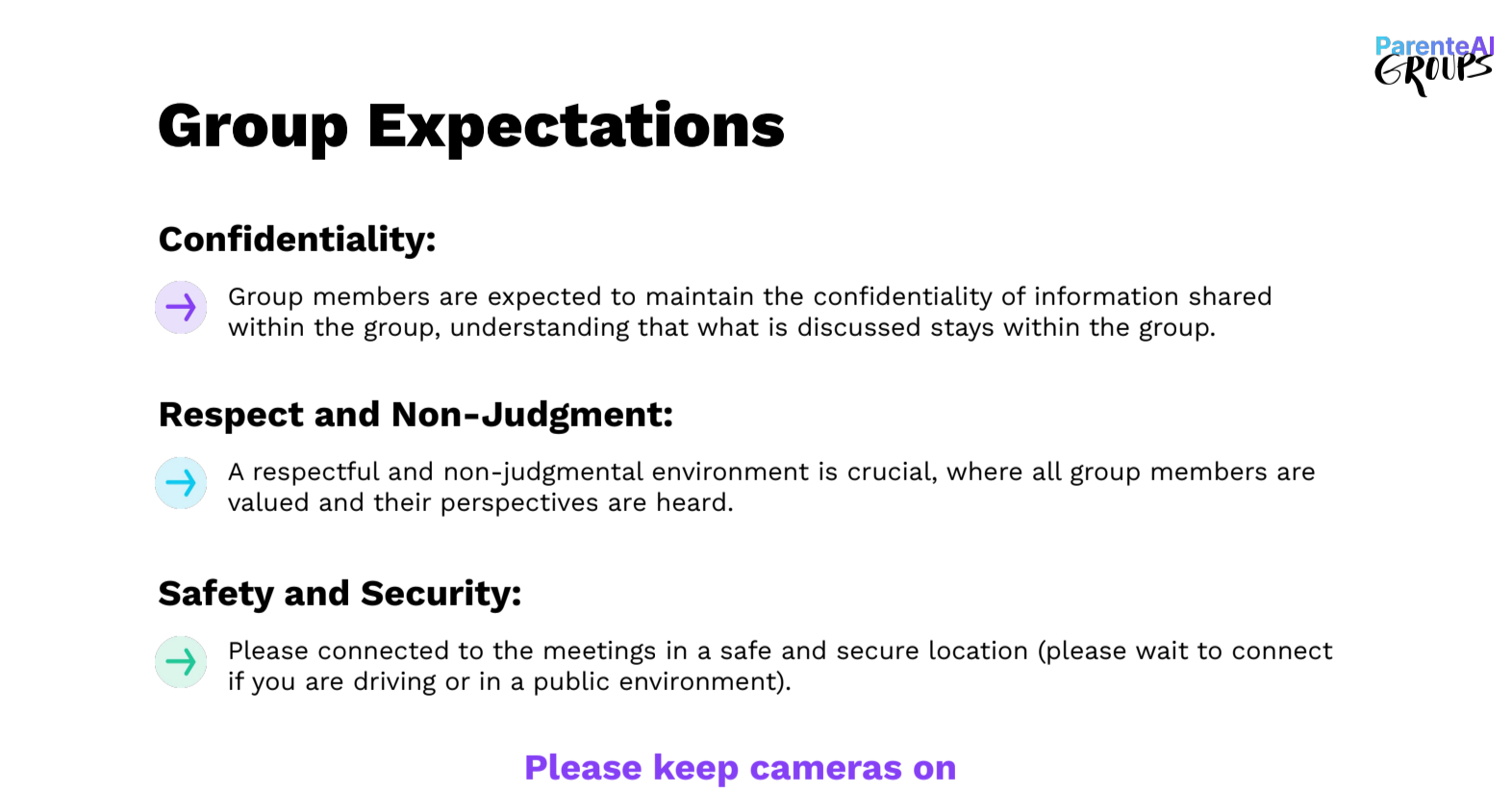 ParenteAI
GROUPS

Group Expectations

Confidentiality:

Group members are expected to maintain the confidentiality of information shared within the group, understanding that what is discussed stays within the group.

Respect and Non-Judgment:

A respectful and non-judgmental environment is crucial, where all group members are valued and their perspectives are heard.

Safety and Security:

Please connected to the meetings in a safe and secure location (please wait to connect if you are driving or in a public environment).

Please keep cameras on